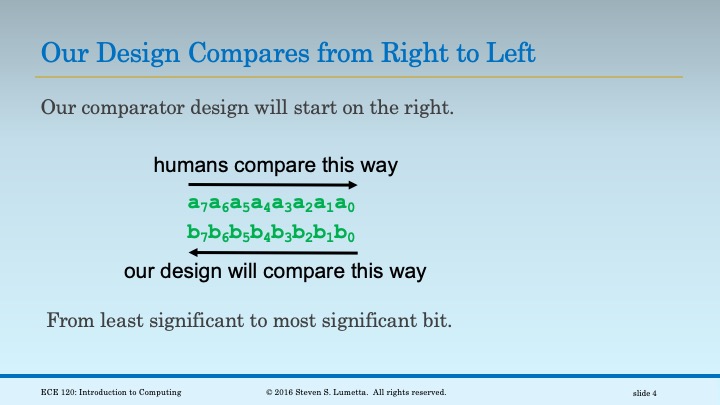 Our Design Compares from Right to Left

Our comparator design will start on the right.

humans compare this way

$a_7a_6a_5a_4a_3a_2a_1a_0$

$b_7b_6b_5b_4b_3b_2b_1b_0$

our design will compare this way

From least significant to most significant bit.

ECE 120: Introduction to Computing

© 2016 Steven S. Lumetta. All rights reserved.

slide 4